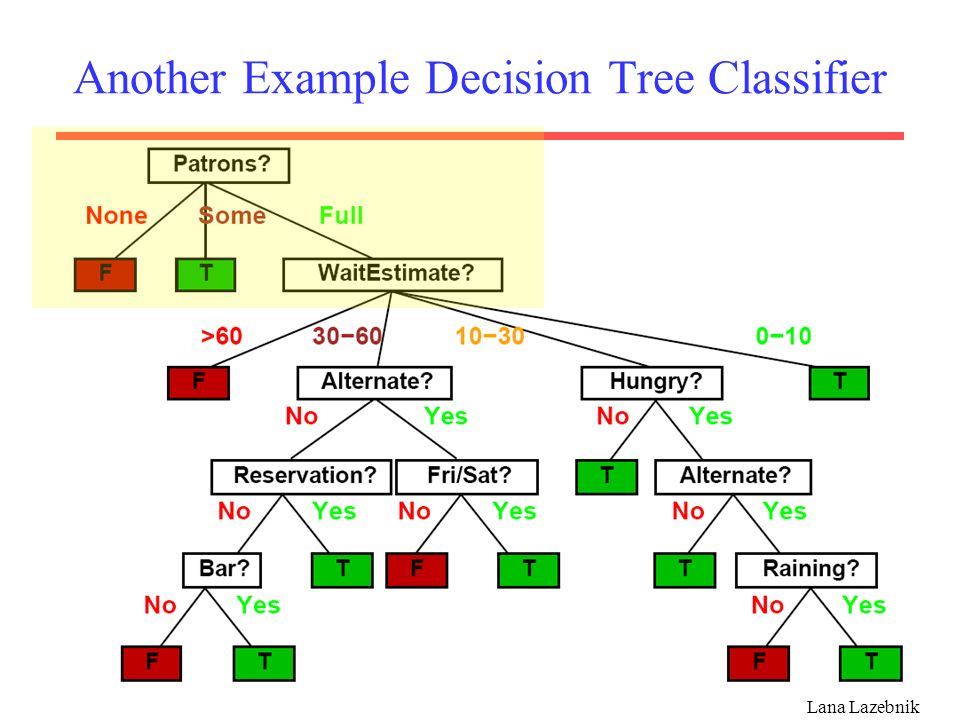 Another Example Decision Tree Classifier

Patrons?

None

Some

Full

F

T

WaitEstimate?

>60

30−60

10−30

0−10

F

Alternate?

Hungry?

T

No

Yes

No

Yes

Reservation?

Fri/Sat?

T

Alternate?

No

Yes

No

Yes

No

Yes

Bar?

T

F

T

T

Raining?

No

Yes

No

Yes

F

T

F

T

Lana Lazebnik